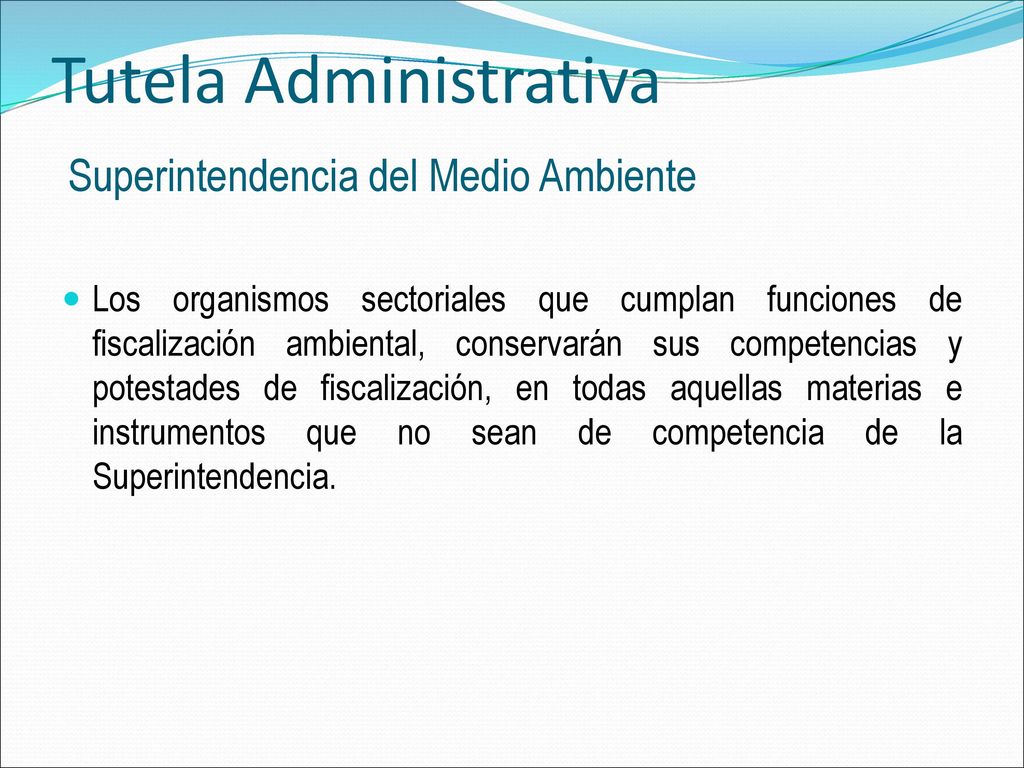 Tutela Administrativa

Superintendencia del Medio Ambiente

Los organismos sectoriales que cumplan funciones de fiscalización ambiental, conservarán sus competencias y potestades de fiscalización, en todas aquellas materias e instrumentos que no sean de competencia de la Superintendencia.